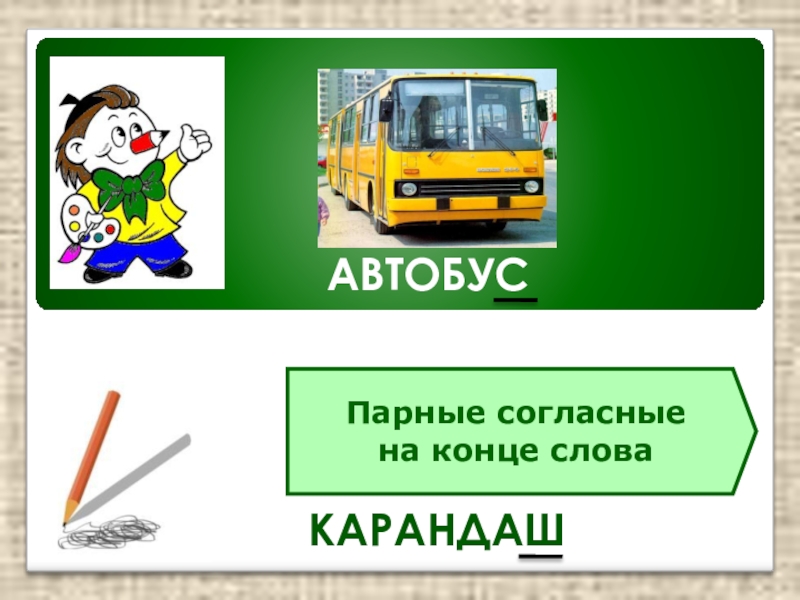 АВТОБУС

Парные согласные на конце слова

КАРАНДАШ